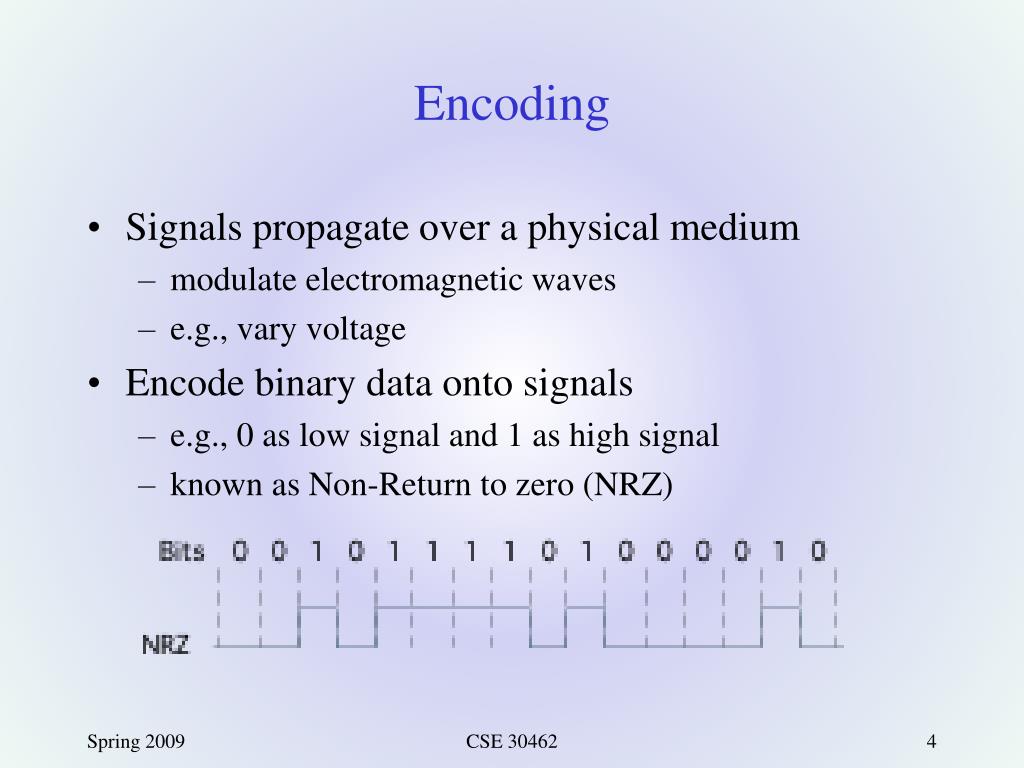 Encoding

• Signals propagate over a physical medium
– modulate electromagnetic waves
– e.g., vary voltage
• Encode binary data onto signals
– e.g., 0 as low signal and 1 as high signal
– known as Non-Return to zero (NRZ)

Bits 0 0 1 0 1 1 1 1 0 1 0 0 0 0 1 0

NRZ

Spring 2009
CSE 30462
4